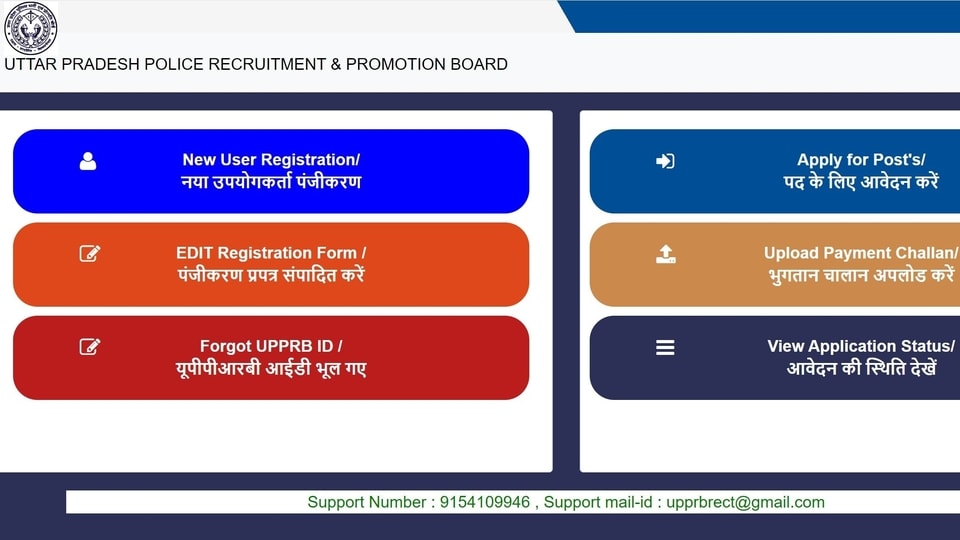 UTTAR PRADESH POLICE RECRUITMENT & PROMOTION BOARD

New User Registration/
नया उपयोगकर्ता पंजीकरण

EDIT Registration Form /
पंजीकरण प्रपत्र संपादित करें

Forgot UPPRB ID /
यूपीपीआरबी आईडी भूल गए

Apply for Post's/
पद के लिए आवेदन करें

Upload Payment Challan/
भुगतान चालान अपलोड करें

View Application Status/
आवेदन की स्थिति देखें

Support Number : 9154109946 , Support mail-id : upprbrect@gmail.com